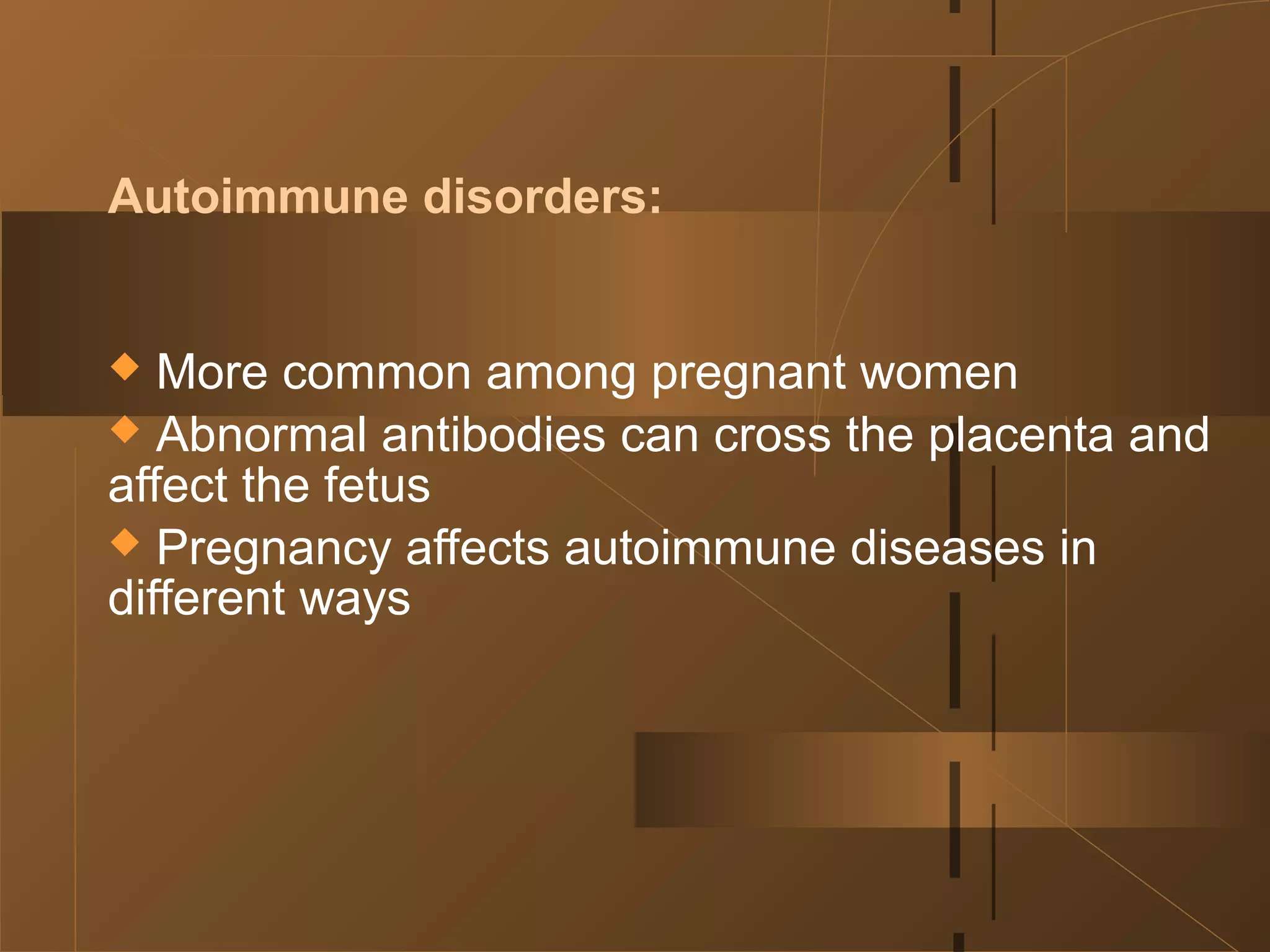 Autoimmune disorders:

◆ More common among pregnant women
◆ Abnormal antibodies can cross the placenta and affect the fetus
◆ Pregnancy affects autoimmune diseases in different ways